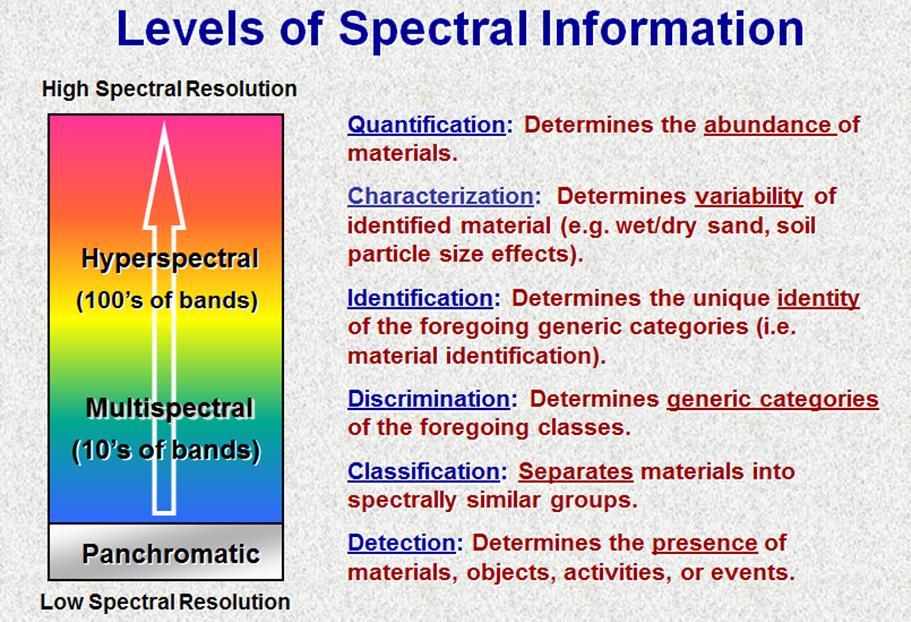 Levels of Spectral Information

High Spectral Resolution

Hyperspectral
(100's of bands)

Multispectral
(10's of bands)

Panchromatic

Low Spectral Resolution

Quantification: Determines the abundance of materials.

Characterization: Determines variability of identified material (e.g. wet/dry sand, soil particle size effects).

Identification: Determines the unique identity of the foregoing generic categories (i.e. material identification).

Discrimination: Determines generic categories of the foregoing classes.

Classification: Separates materials into spectrally similar groups.

Detection: Determines the presence of materials, objects, activities, or events.